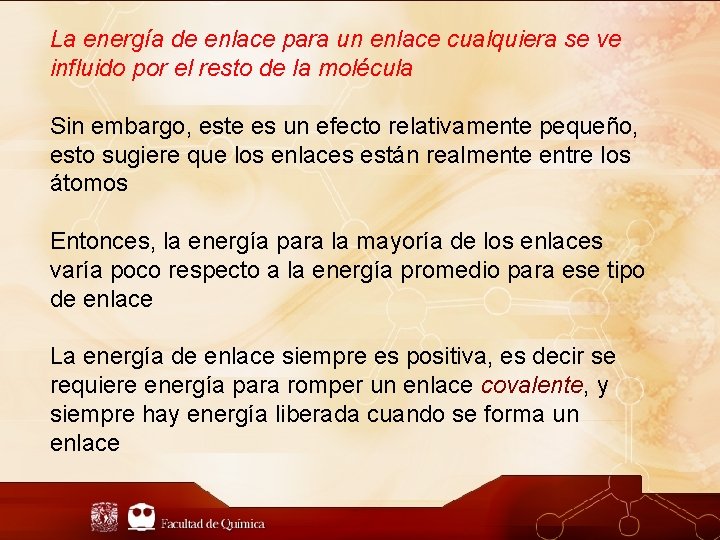 La energía de enlace para un enlace cualquiera se ve influido por el resto de la molécula

Sin embargo, este es un efecto relativamente pequeño, esto sugiere que los enlaces están realmente entre los átomos

Entonces, la energía para la mayoría de los enlaces varía poco respecto a la energía promedio para ese tipo de enlace

La energía de enlace siempre es positiva, es decir se requiere energía para romper un enlace covalente, y siempre hay energía liberada cuando se forma un enlace

Facultad de Química